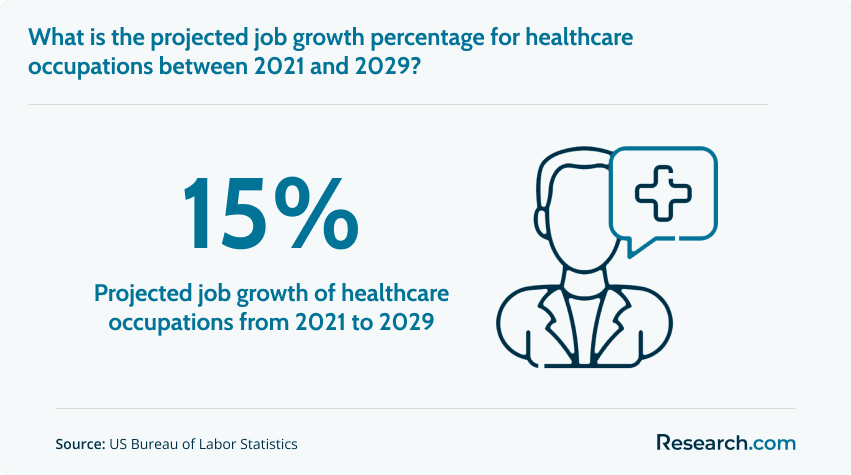 What is the projected job growth percentage for healthcare occupations between 2021 and 2029?

15%

Projected job growth of healthcare occupations from 2021 to 2029

Source: US Bureau of Labor Statistics

Research.com